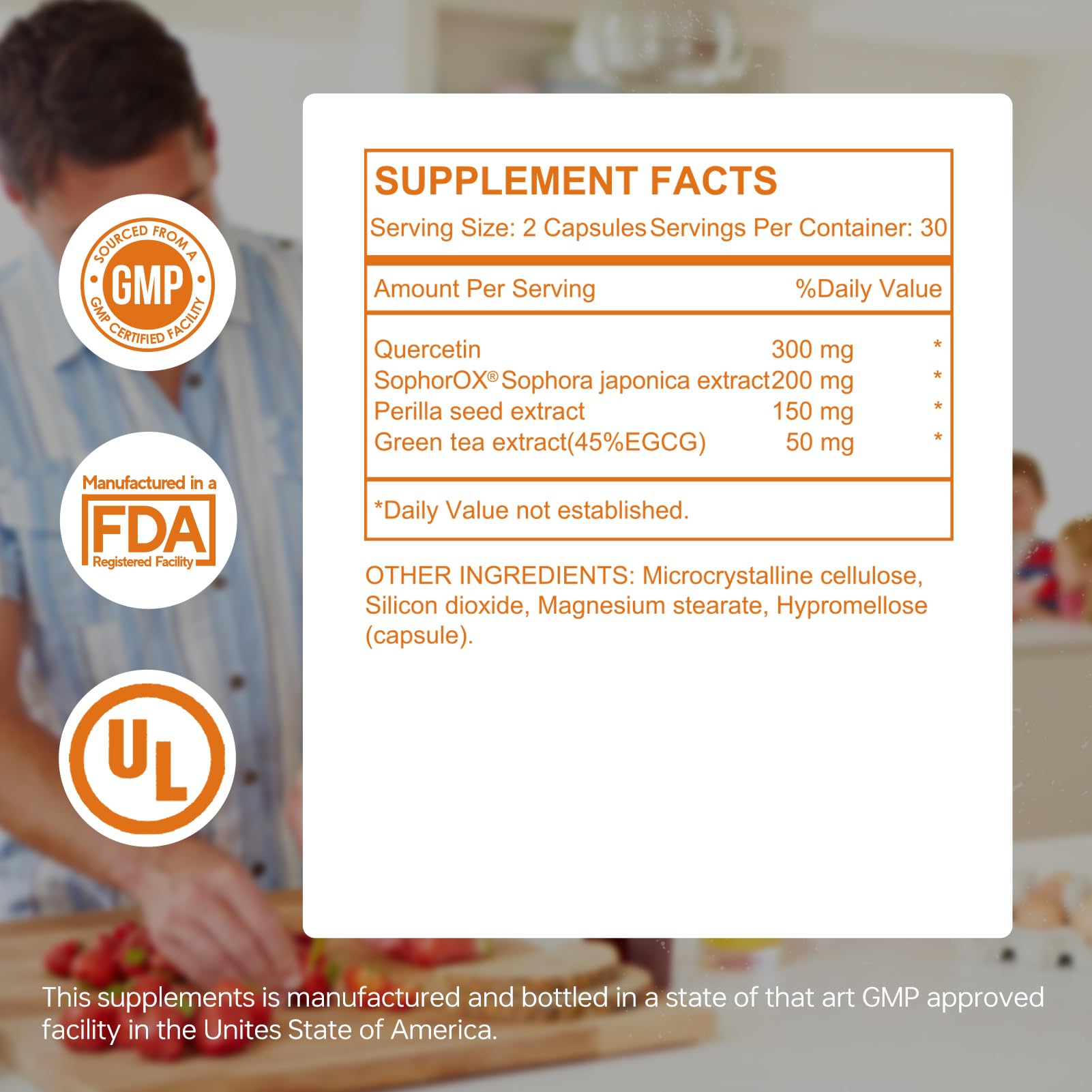 SOURCED FROM A
GMP
GMP CERTIFIED FACILITY

Manufactured in a
FDA
Registered Facility

UL

SUPPLEMENT FACTS
Serving Size: 2 Capsules Servings Per Container: 30

| Amount Per Serving | | %Daily Value |
|---|---|---|
| Quercetin | 300 mg | * |
| SophorOX® Sophora japonica extract | 200 mg | * |
| Perilla seed extract | 150 mg | * |
| Green tea extract(45%EGCG) | 50 mg | * |

*Daily Value not established.

OTHER INGREDIENTS: Microcrystalline cellulose, Silicon dioxide, Magnesium stearate, Hypromellose (capsule).

This supplements is manufactured and bottled in a state of that art GMP approved facility in the Unites State of America.